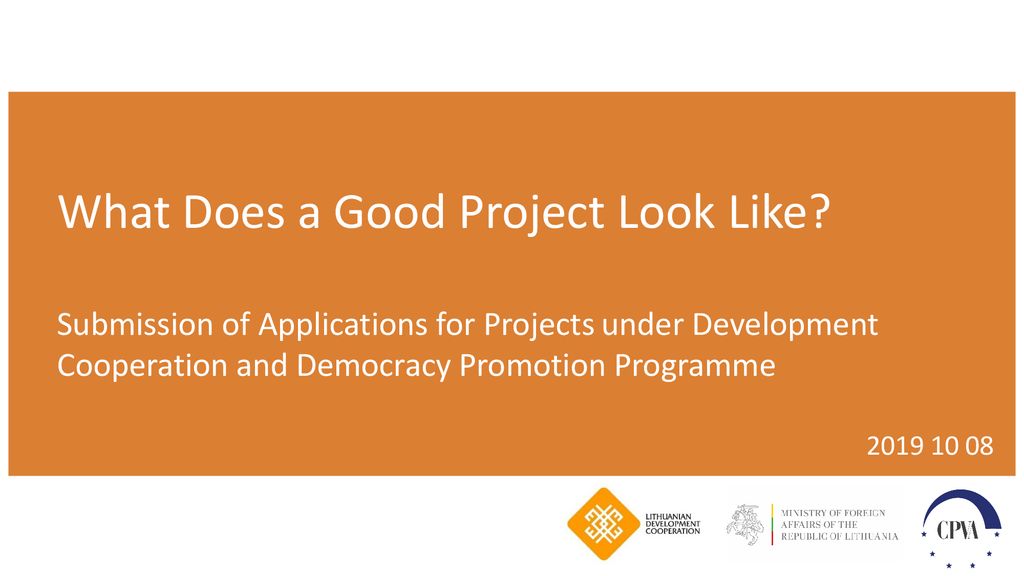 What Does a Good Project Look Like?

Submission of Applications for Projects under Development Cooperation and Democracy Promotion Programme

2019 10 08

LITHUANIAN DEVELOPMENT COOPERATION

MINISTRY OF FOREIGN AFFAIRS OF THE REPUBLIC OF LITHUANIA

CPVA